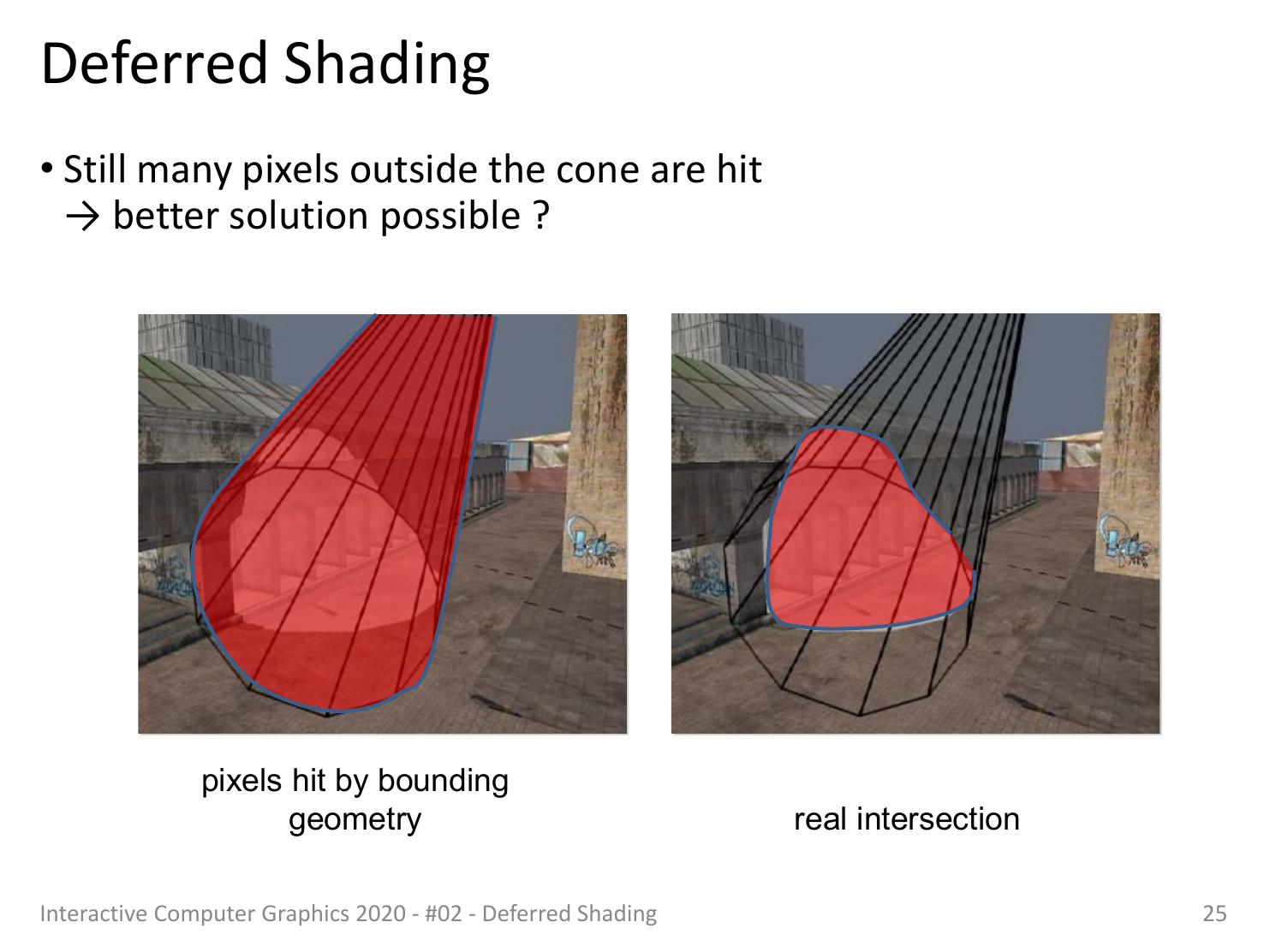 Deferred Shading

• Still many pixels outside the cone are hit
→ better solution possible ?

pixels hit by bounding geometry

real intersection

Interactive Computer Graphics 2020 - #02 - Deferred Shading

25